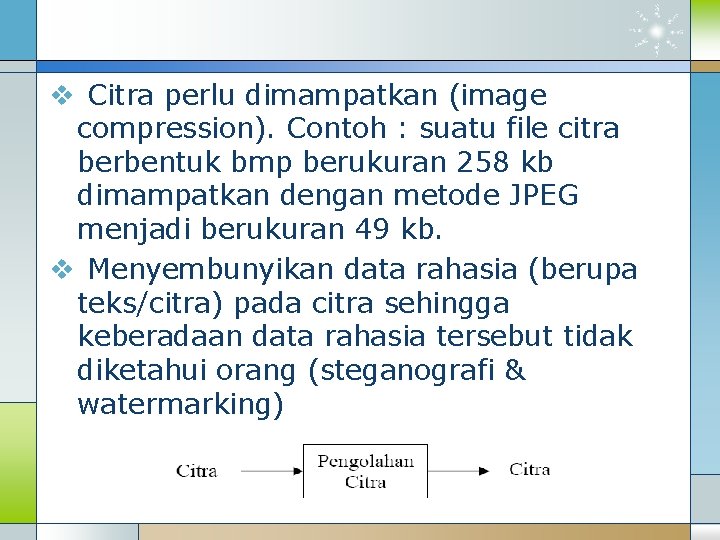 ❖ Citra perlu dimampatkan (image compression). Contoh : suatu file citra berbentuk bmp berukuran 258 kb dimampatkan dengan metode JPEG menjadi berukuran 49 kb.

❖ Menyembunyikan data rahasia (berupa teks/citra) pada citra sehingga keberadaan data rahasia tersebut tidak diketahui orang (steganografi & watermarking)

Citra

Pengolahan Citra

Citra